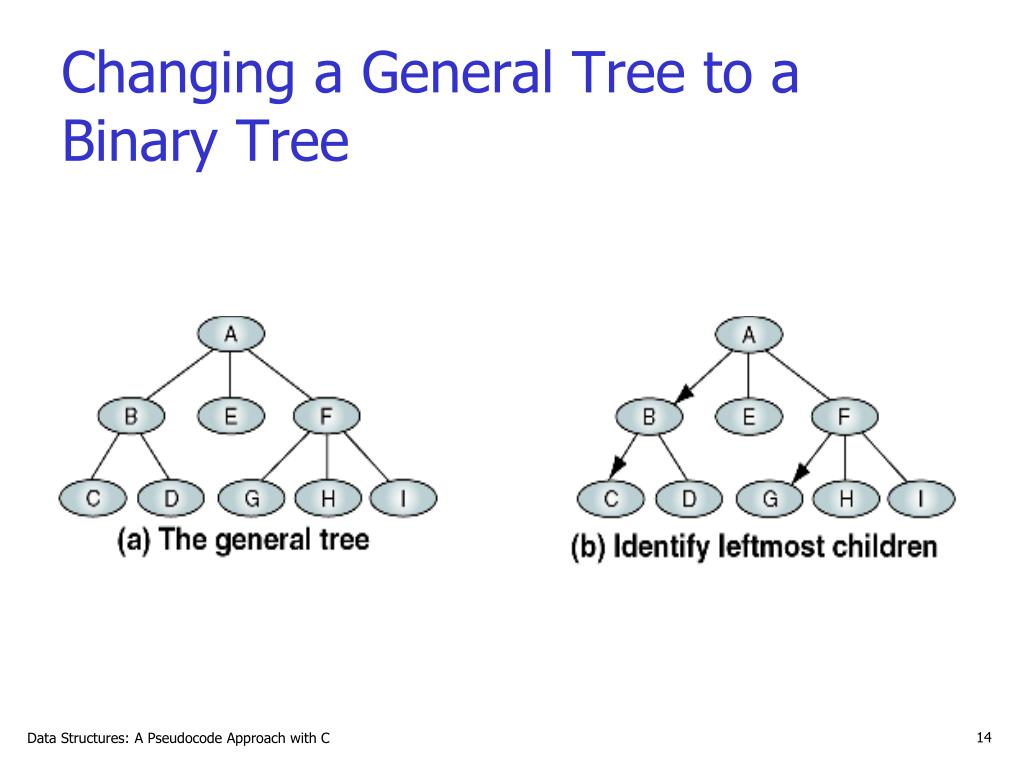 Changing a General Tree to a Binary Tree

A
B E F
C D G H I
(a) The general tree

A
B E F
C D G H I
(b) Identify leftmost children

Data Structures: A Pseudocode Approach with C

14